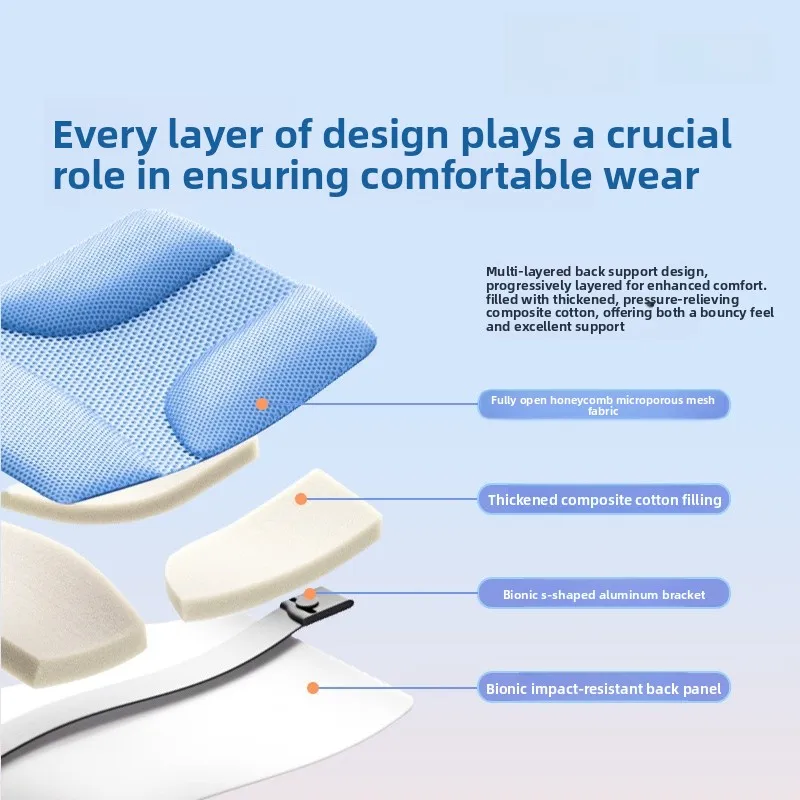 Every layer of design plays a crucial role in ensuring comfortable wear

Multi-layered back support design, progressively layered for enhanced comfort. filled with thickened, pressure-relieving composite cotton, offering both a bouncy feel and excellent support

Fully open honeycomb microporous mesh fabric

Thickened composite cotton filling

Bionic s-shaped aluminum bracket

Bionic impact-resistant back panel